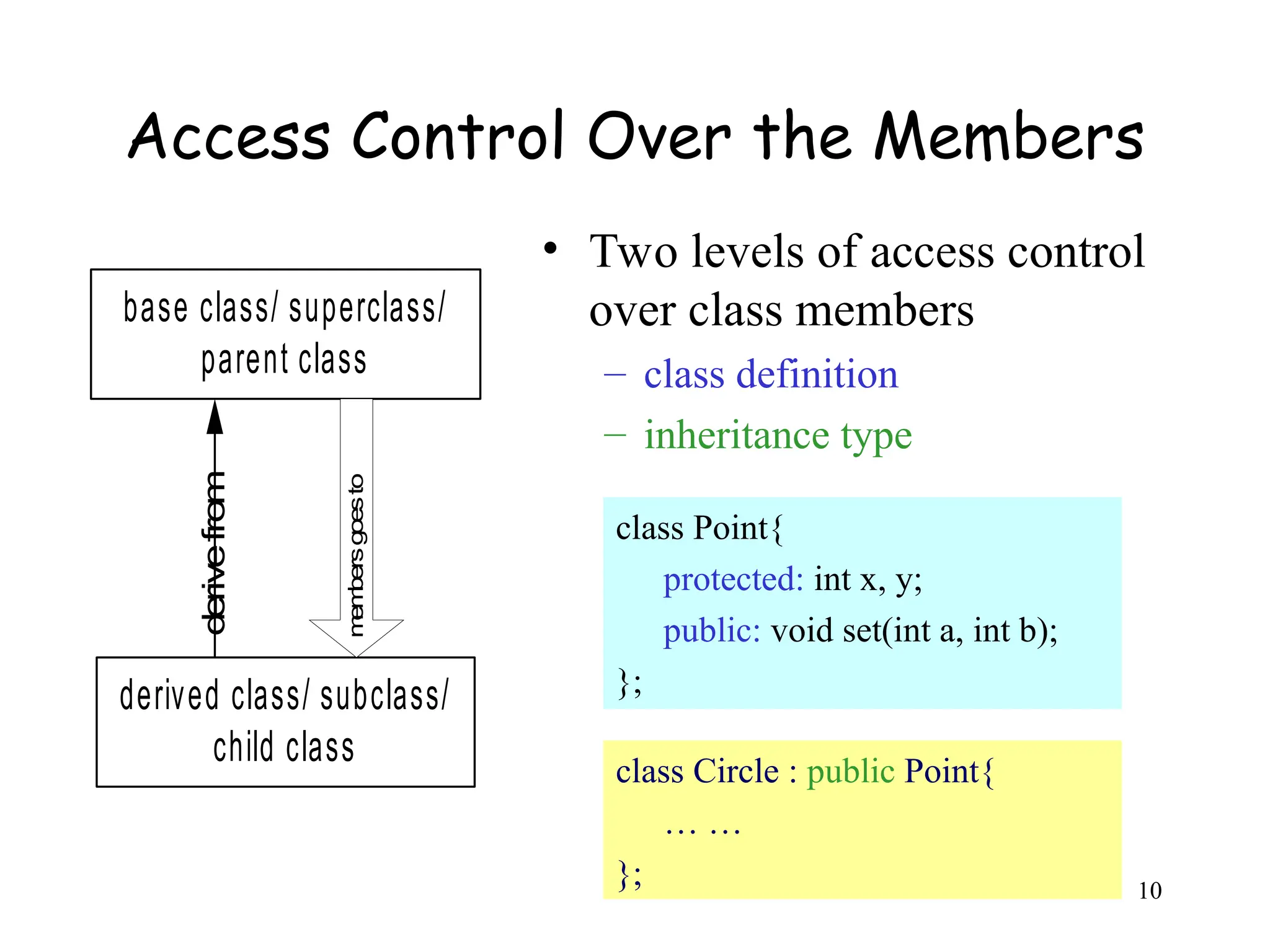 Access Control Over the Members

base class/ superclass/ parent class

derive from

members goes to

derived class/ subclass/ child class

• Two levels of access control over class members
– class definition
– inheritance type

class Point{
protected: int x, y;
public: void set(int a, int b);
};

class Circle : public Point{
… …
};

10